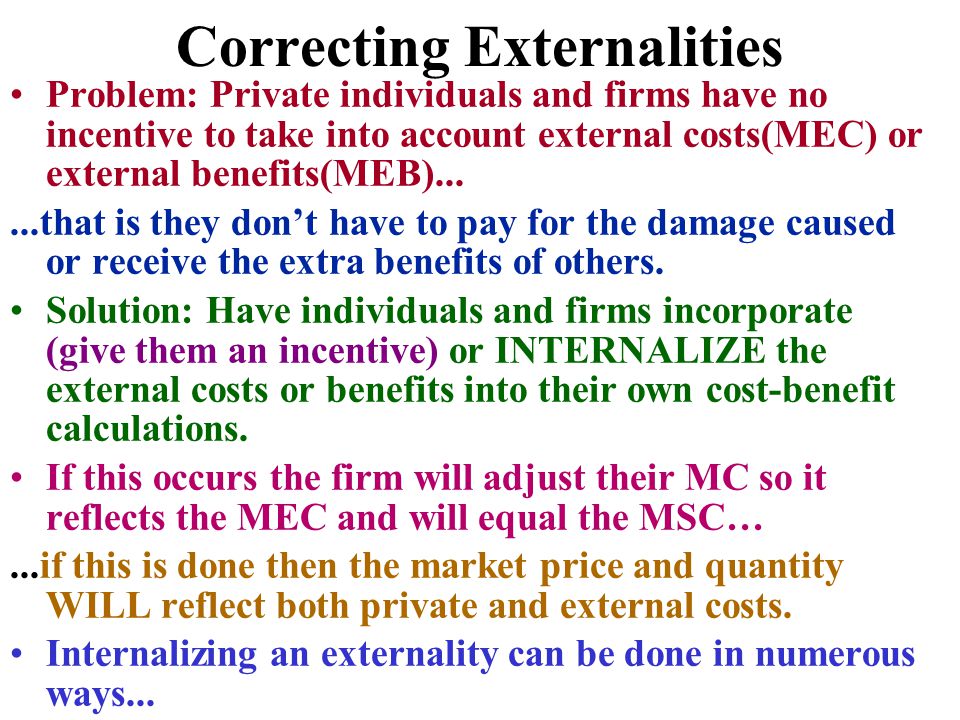 Correcting Externalities

• Problem: Private individuals and firms have no incentive to take into account external costs(MEC) or external benefits(MEB)...

...that is they don't have to pay for the damage caused or receive the extra benefits of others.

• Solution: Have individuals and firms incorporate (give them an incentive) or INTERNALIZE the external costs or benefits into their own cost-benefit calculations.

• If this occurs the firm will adjust their MC so it reflects the MEC and will equal the MSC…

...if this is done then the market price and quantity WILL reflect both private and external costs.

• Internalizing an externality can be done in numerous ways...